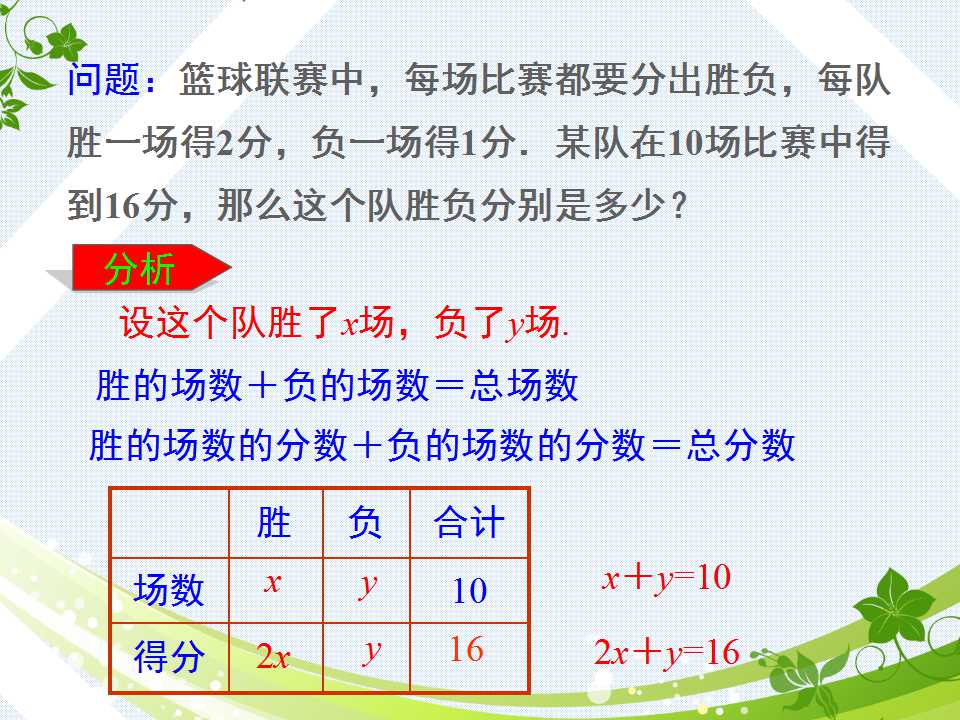 问题：篮球联赛中，每场比赛都要分出胜负，每队胜一场得2分，负一场得1分．某队在10场比赛中得到16分，那么这个队胜负分别是多少？

分析

设这个队胜了$x$场，负了$y$场.

胜的场数＋负的场数＝总场数

胜的场数的分数＋负的场数的分数＝总分数

|  | 胜 | 负 | 合计 |
|---|---|---|---|
| 场数 | $x$ | $y$ | 10 |
| 得分 | $2x$ | $y$ | 16 |

$x+y=10$

$2x+y=16$